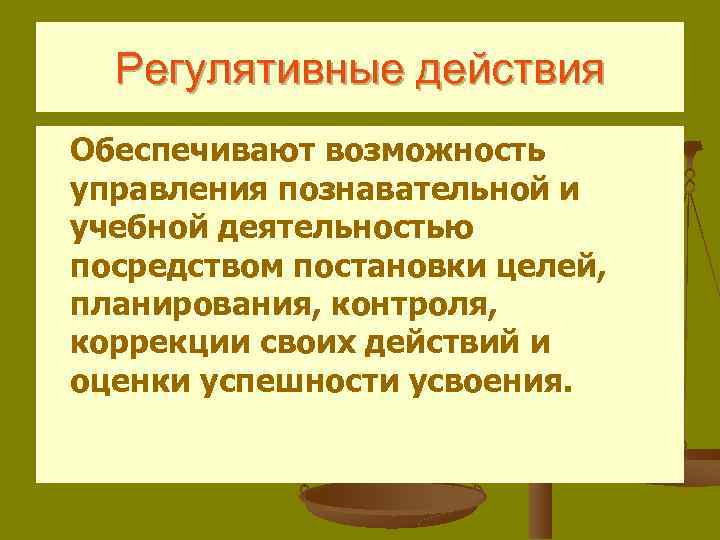 Регулятивные действия

Обеспечивают возможность управления познавательной и учебной деятельностью посредством постановки целей, планирования, контроля, коррекции своих действий и оценки успешности усвоения.